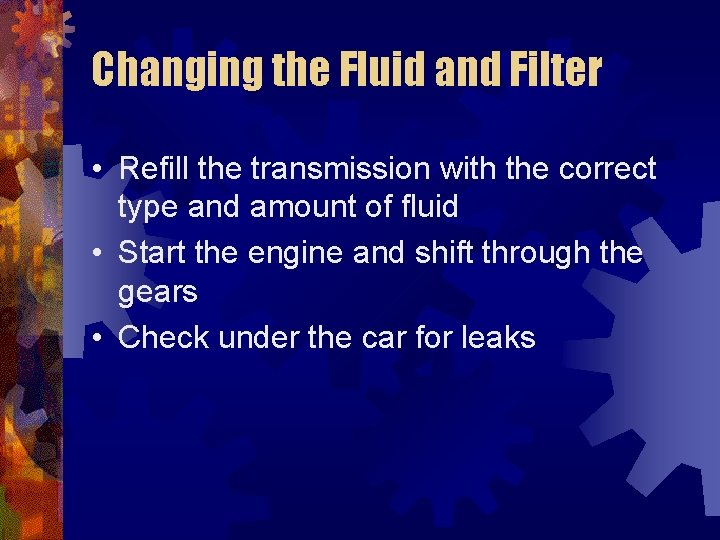 Changing the Fluid and Filter

• Refill the transmission with the correct type and amount of fluid
• Start the engine and shift through the gears
• Check under the car for leaks